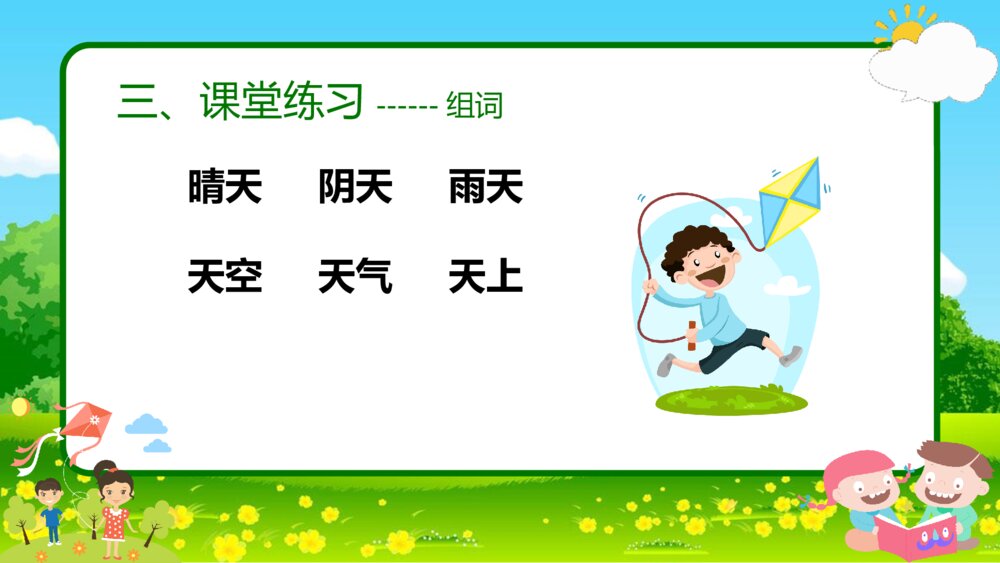 三、课堂练习 ------ 组词

晴天　阴天　雨天

天空　天气　天上